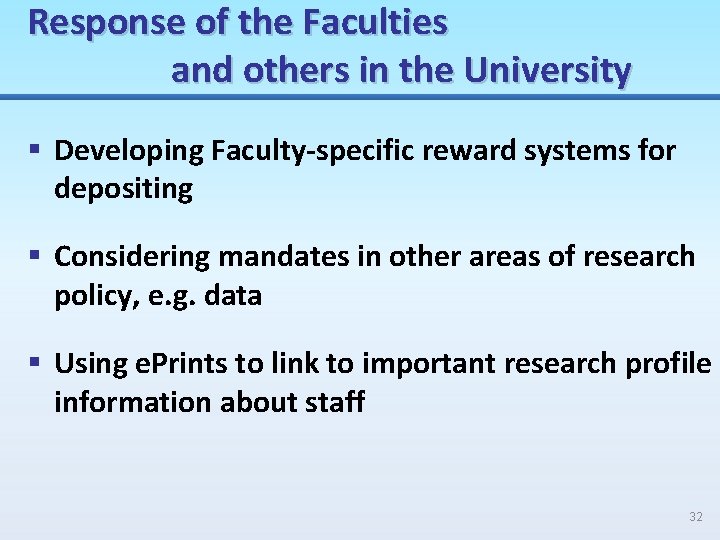 Response of the Faculties and others in the University

▪ Developing Faculty-specific reward systems for depositing

▪ Considering mandates in other areas of research policy, e.g. data

▪ Using ePrints to link to important research profile information about staff

32